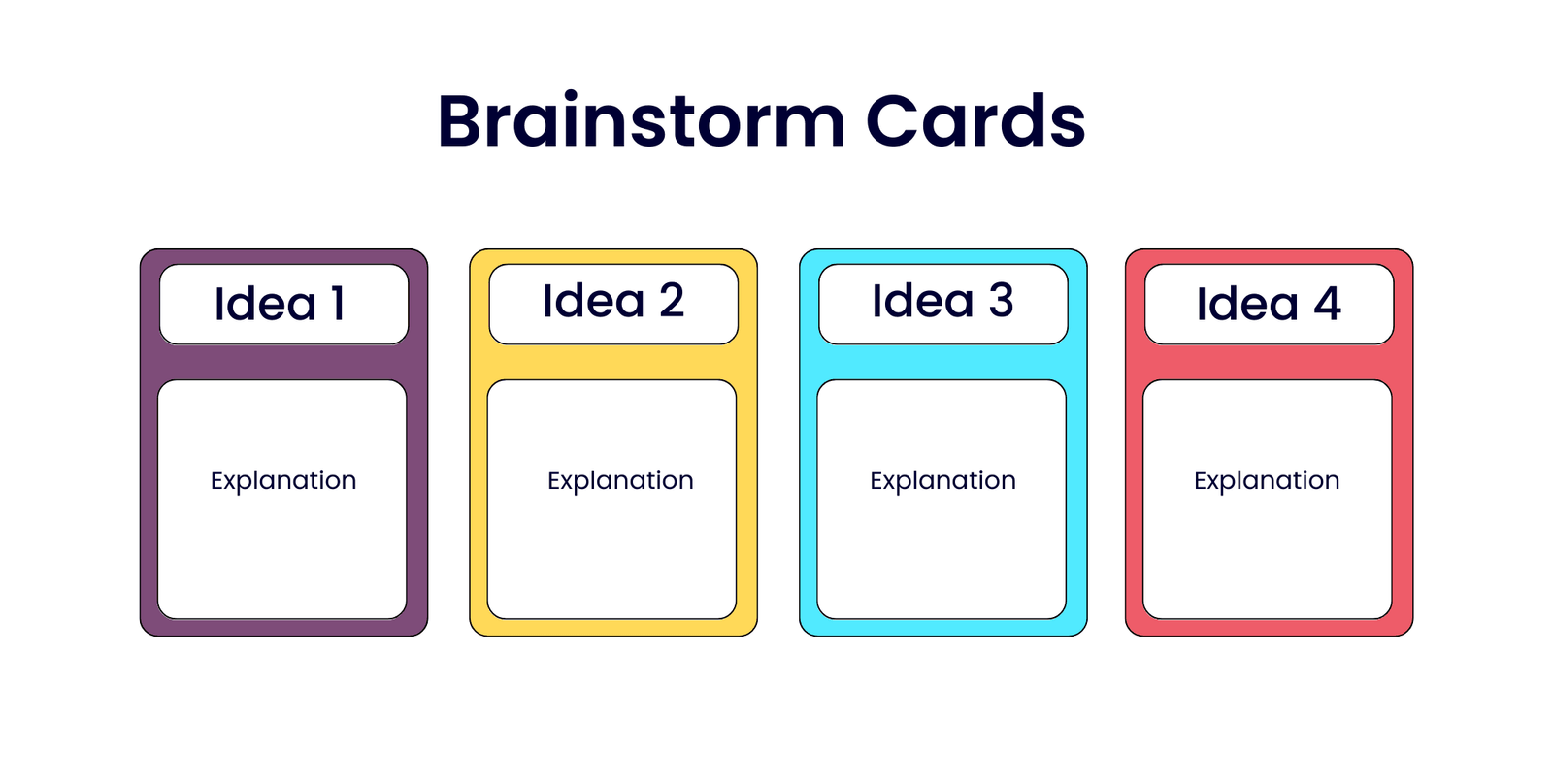 Brainstorm Cards

Idea 1

Explanation

Idea 2

Explanation

Idea 3

Explanation

Idea 4

Explanation